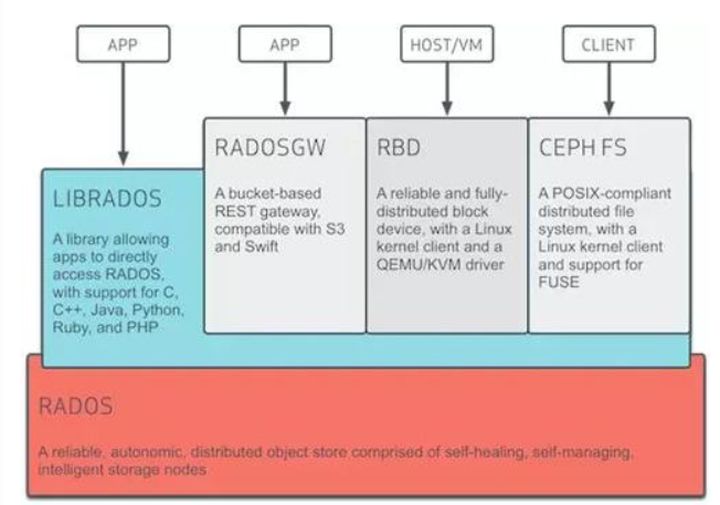 APP

APP

HOST/VM

CLIENT

LIBRADOS

A library allowing apps to directly access RADOS, with support for C, C++, Java, Python, Ruby, and PHP

RADOSGW

A bucket-based REST gateway, compatible with S3 and Swift

RBD

A reliable and fully-distributed block device, with a Linux kernel client and a QEMU/KVM driver

CEPH FS

A POSIX-compliant distributed file system, with a Linux kernel client and support for FUSE

RADOS

A reliable, autonomic, distributed object store comprised of self-healing, self-managing, intelligent storage nodes